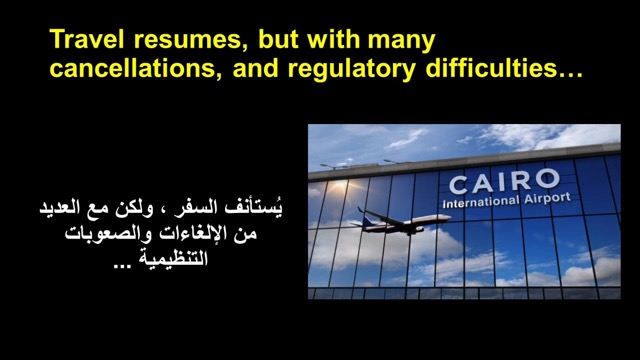 Travel resumes, but with many cancellations, and regulatory difficulties…

يُستأنف السفر ، ولكن مع العديد من الإلغاءات والصعوبات التنظيمية ...

CAIRO
International Airport